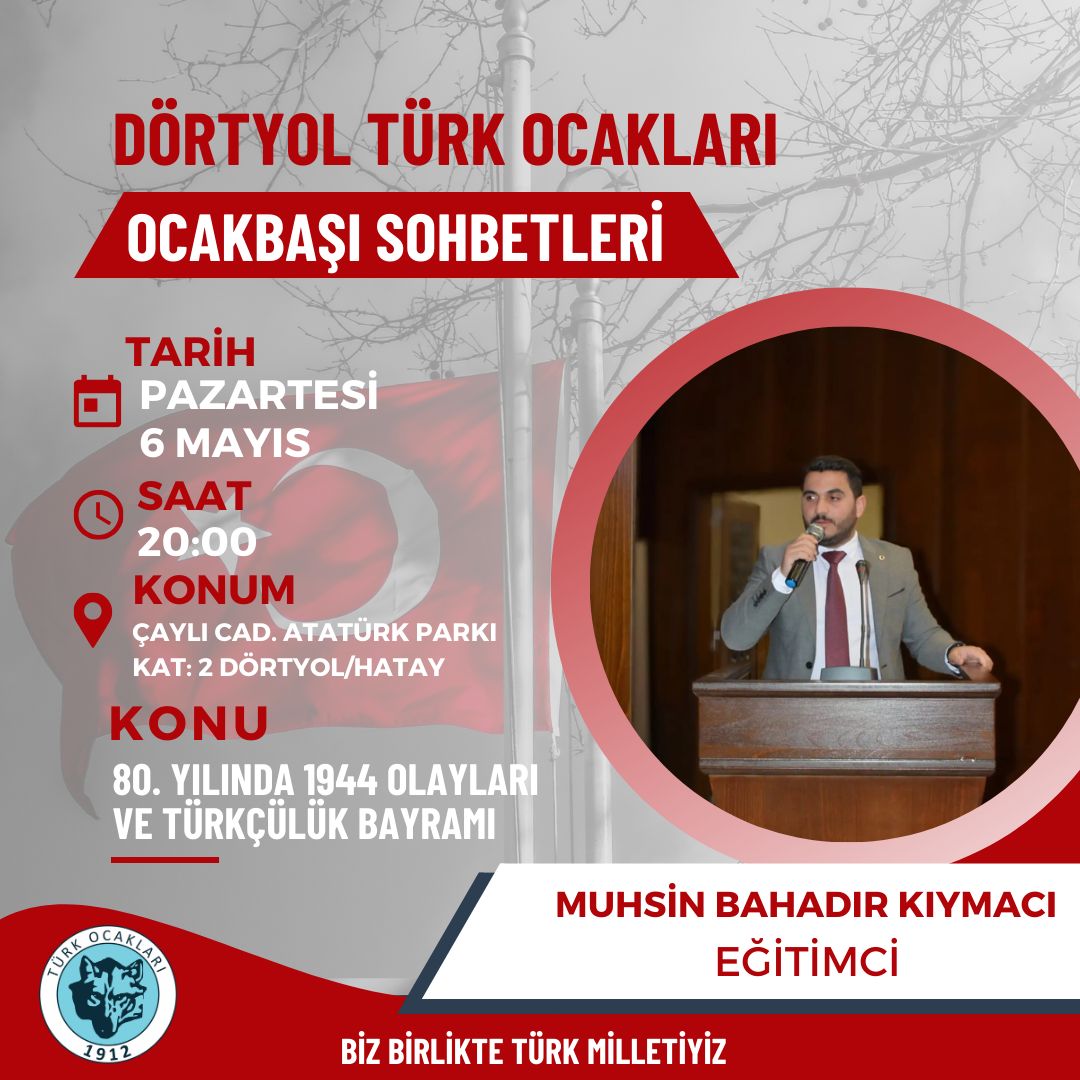 DÖRTYOL TÜRK OCAKLARI

OCAKBAŞI SOHBETLERİ

TARİH
PAZARTESİ
6 MAYIS

SAAT
20:00

KONUM
ÇAYLI CAD. ATATÜRK PARKI
KAT: 2 DÖRTYOL/HATAY

KONU
80. YILINDA 1944 OLAYLARI VE TÜRKÇÜLÜK BAYRAMI

MUHSİN BAHADIR KIYMACI
EĞİTİMCİ

TÜRK OCAKLARI
1912

BİZ BİRLİKTE TÜRK MİLLETİYİZ